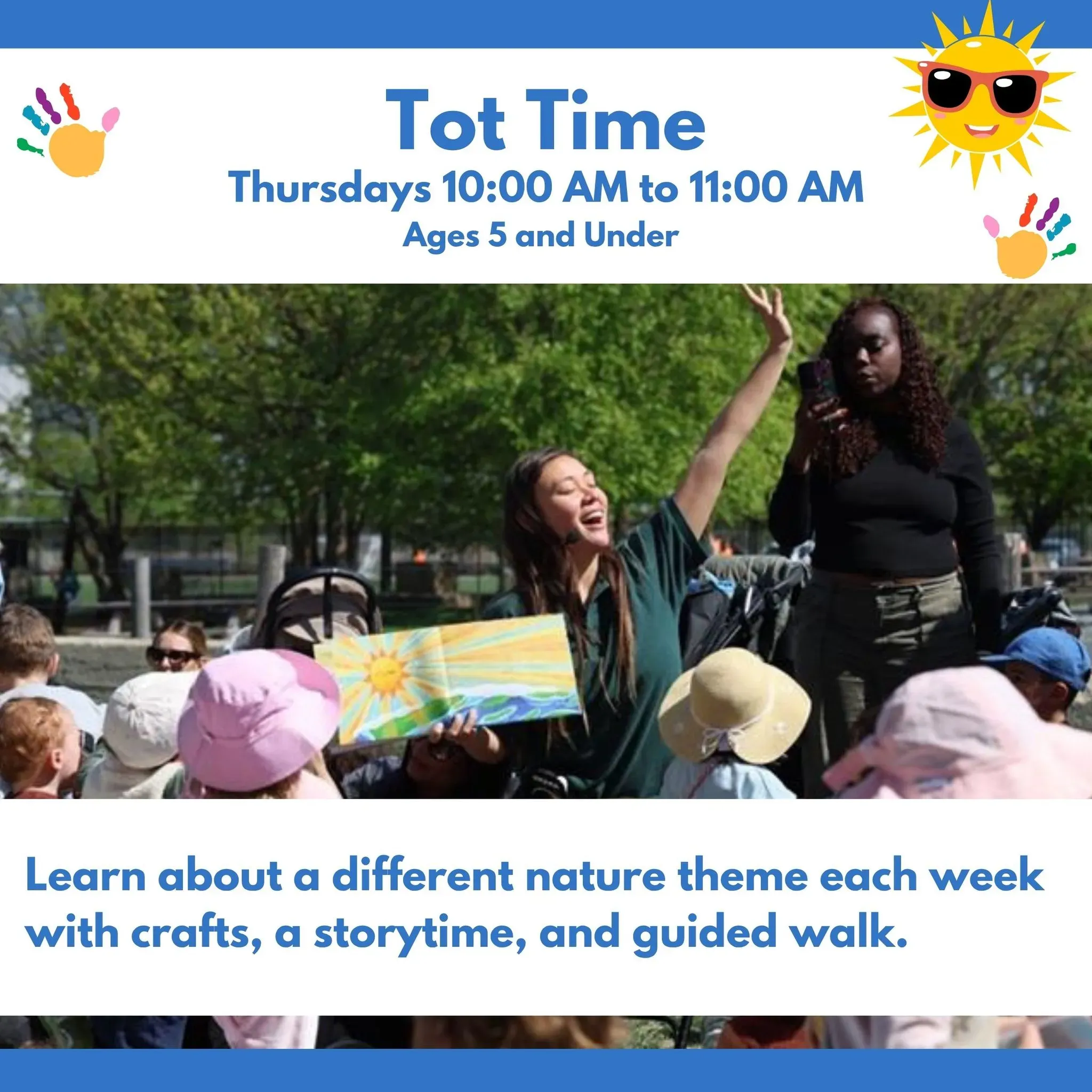 Tot Time
Thursdays 10:00 AM to 11:00 AM
Ages 5 and Under

Learn about a different nature theme each week with crafts, a storytime, and guided walk.